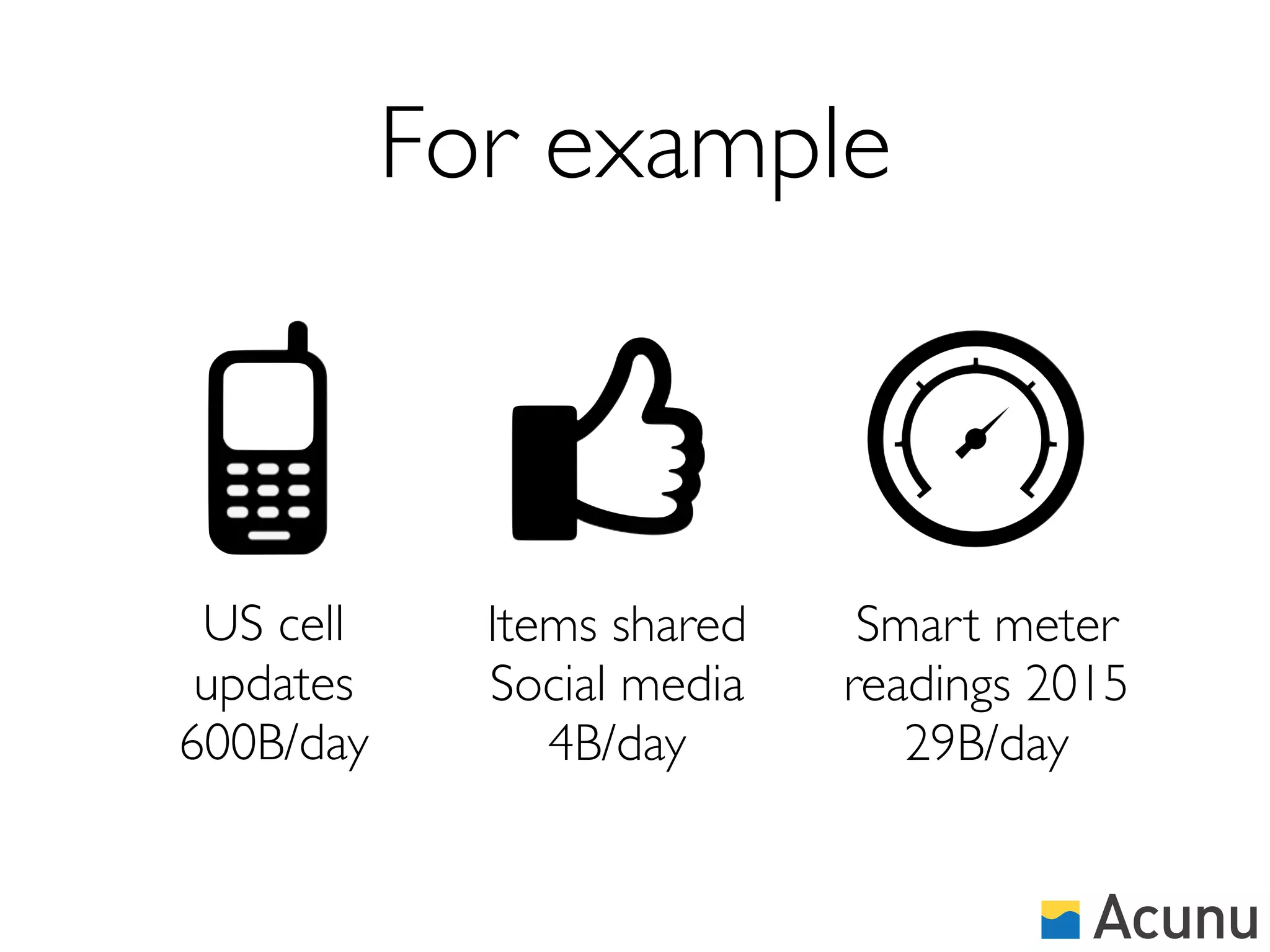 For example

US cell updates 600B/day

Items shared Social media 4B/day

Smart meter readings 2015 29B/day

Acunu